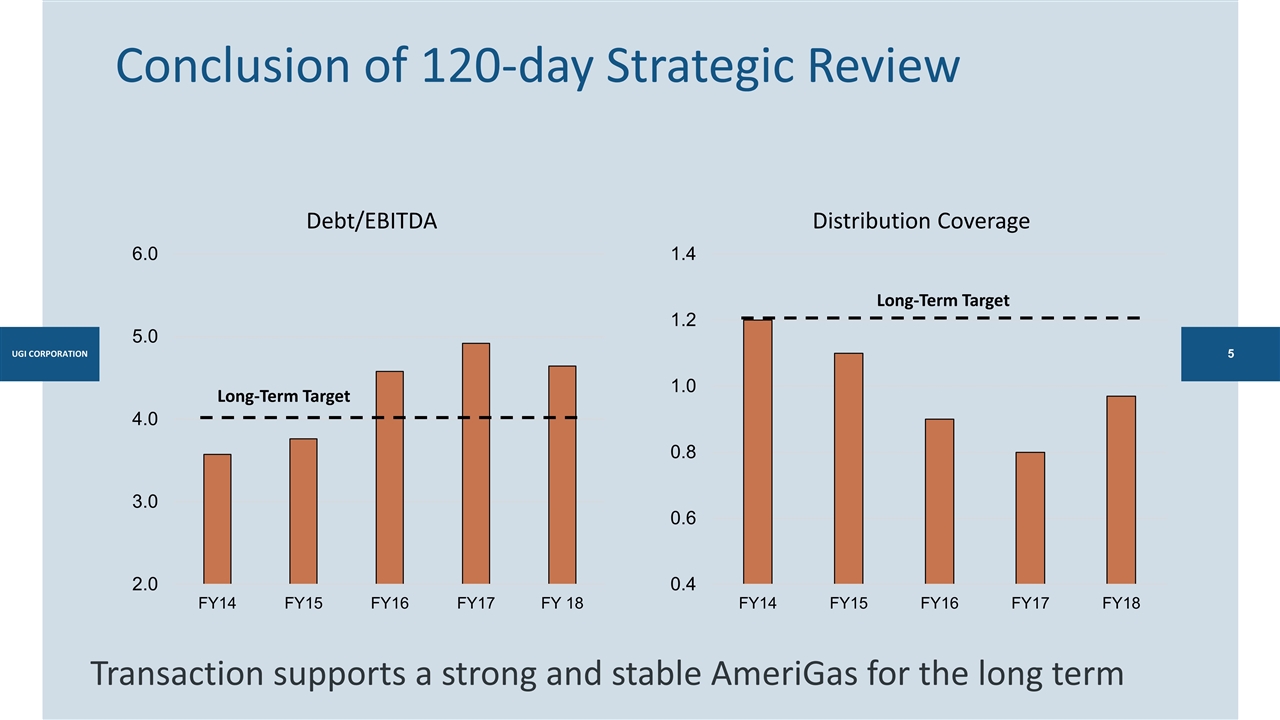 Conclusion of 120-day Strategic Review

UGI CORPORATION

5

Debt/EBITDA

6.0
5.0
4.0
3.0
2.0

Long-Term Target

FY14 FY15 FY16 FY17 FY 18

Distribution Coverage

1.4
1.2
1.0
0.8
0.6
0.4

Long-Term Target

FY14 FY15 FY16 FY17 FY18

Transaction supports a strong and stable AmeriGas for the long term